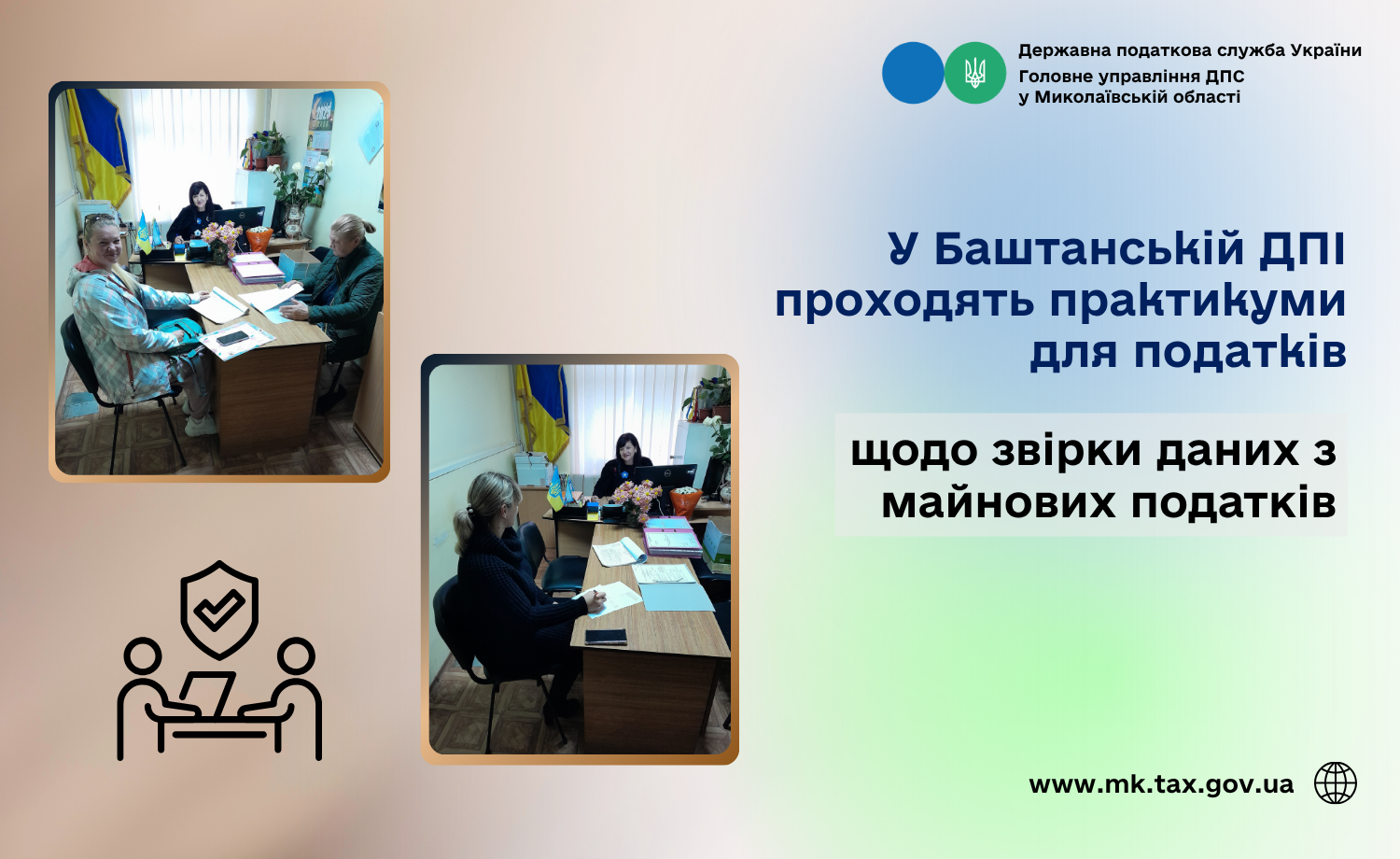 Державна податкова служба України
Головне управління ДПС
у Миколаївській області

У Баштанській ДПІ проходять практикуми для податків

щодо звірки даних з майнових податків

www.mk.tax.gov.ua